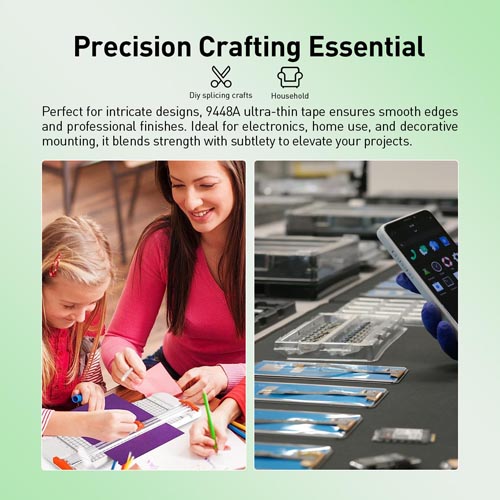 Precision Crafting Essential

Diy splicing crafts

Household

Perfect for intricate designs, 9448A ultra-thin tape ensures smooth edges and professional finishes. Ideal for electronics, home use, and decorative mounting, it blends strength with subtlety to elevate your projects.